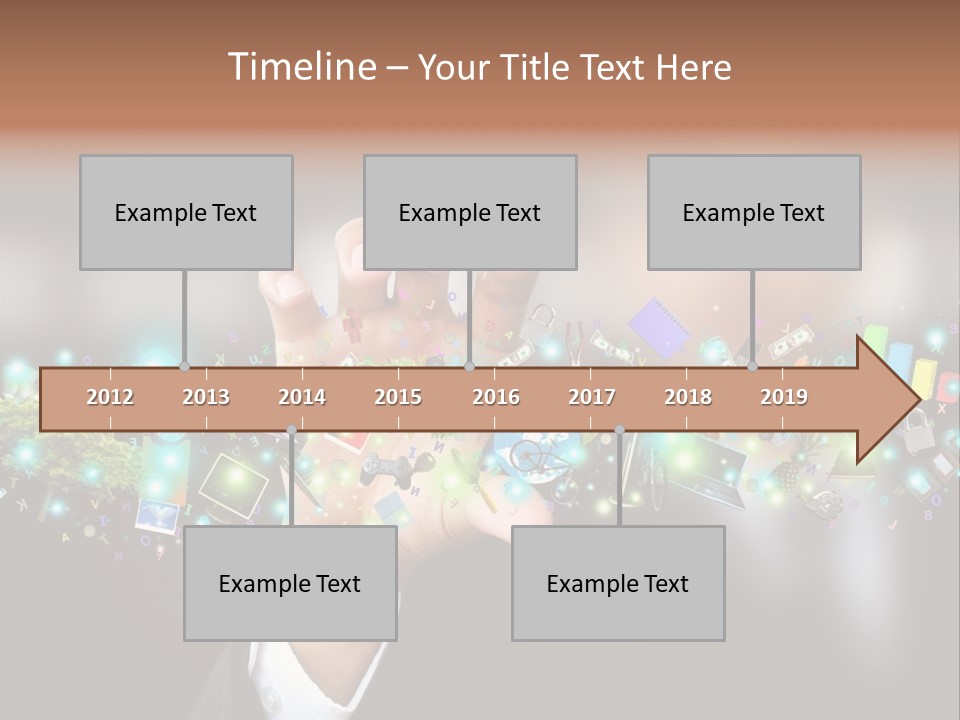 Timeline – Your Title Text Here

Example Text

Example Text

Example Text

2012 2013 2014 2015 2016 2017 2018 2019

Example Text

Example Text